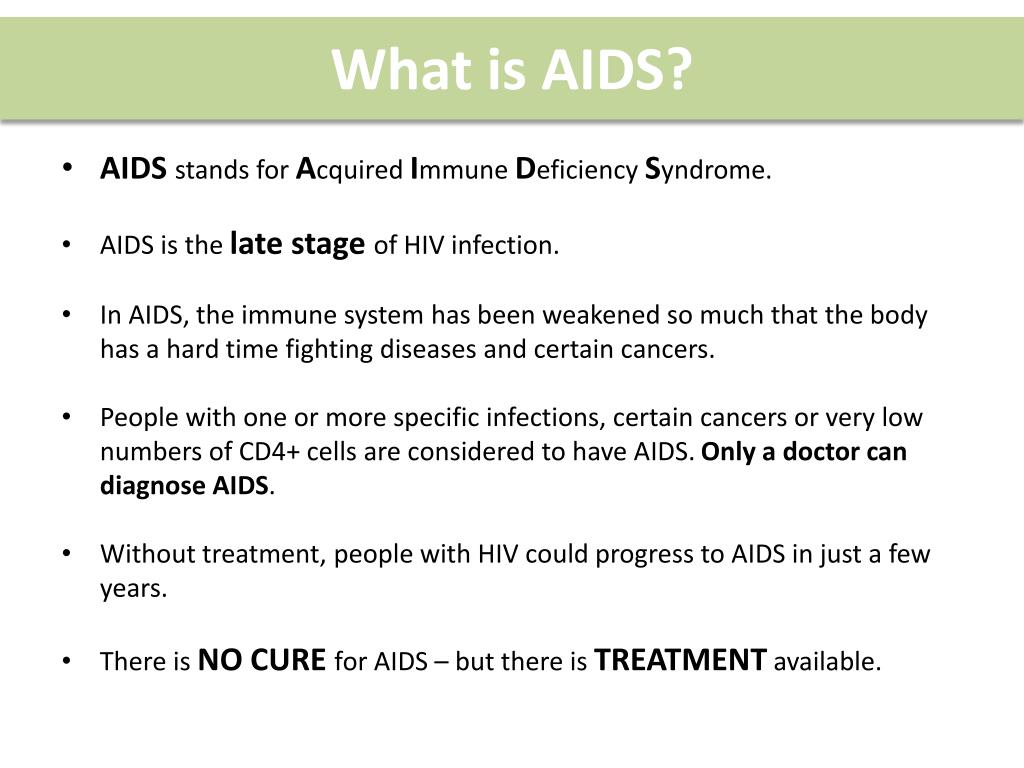 What is AIDS?

• AIDS stands for Acquired Immune Deficiency Syndrome.

• AIDS is the late stage of HIV infection.

• In AIDS, the immune system has been weakened so much that the body has a hard time fighting diseases and certain cancers.

• People with one or more specific infections, certain cancers or very low numbers of CD4+ cells are considered to have AIDS. Only a doctor can diagnose AIDS.

• Without treatment, people with HIV could progress to AIDS in just a few years.

• There is NO CURE for AIDS – but there is TREATMENT available.